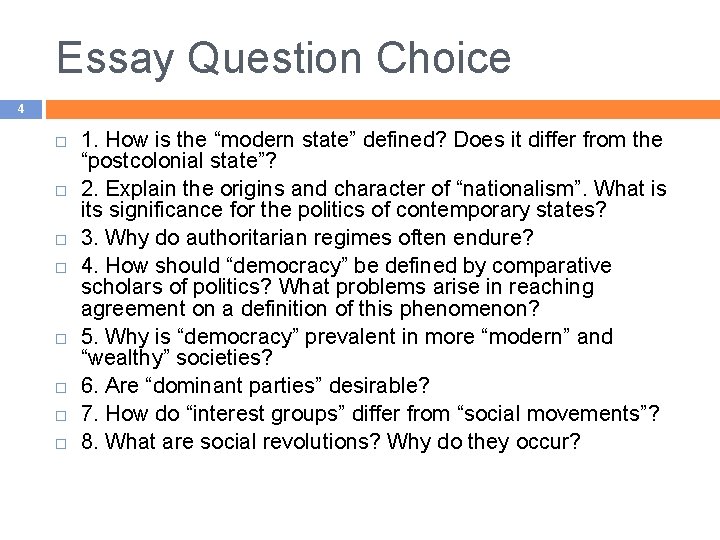 Essay Question Choice

4

1. How is the “modern state” defined? Does it differ from the “postcolonial state”?

2. Explain the origins and character of “nationalism”. What is its significance for the politics of contemporary states?

3. Why do authoritarian regimes often endure?

4. How should “democracy” be defined by comparative scholars of politics? What problems arise in reaching agreement on a definition of this phenomenon?

5. Why is “democracy” prevalent in more “modern” and “wealthy” societies?

6. Are “dominant parties” desirable?

7. How do “interest groups” differ from “social movements”?

8. What are social revolutions? Why do they occur?